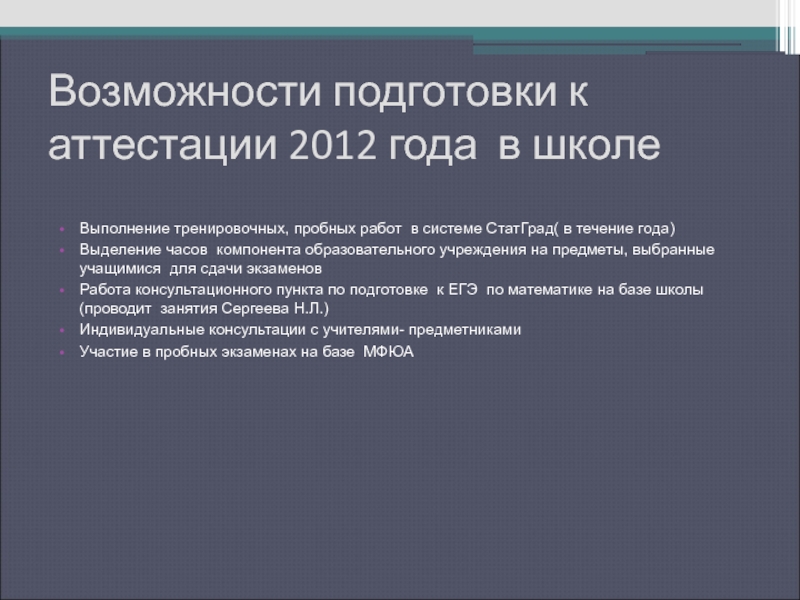 Возможности подготовки к аттестации 2012 года в школе

Выполнение тренировочных, пробных работ в системе СтатГрад( в течение года)
Выделение часов компонента образовательного учреждения на предметы, выбранные учащимися для сдачи экзаменов
Работа консультационного пункта по подготовке к ЕГЭ по математике на базе школы (проводит занятия Сергеева Н.Л.)
Индивидуальные консультации с учителями- предметниками
Участие в пробных экзаменах на базе МФЮА